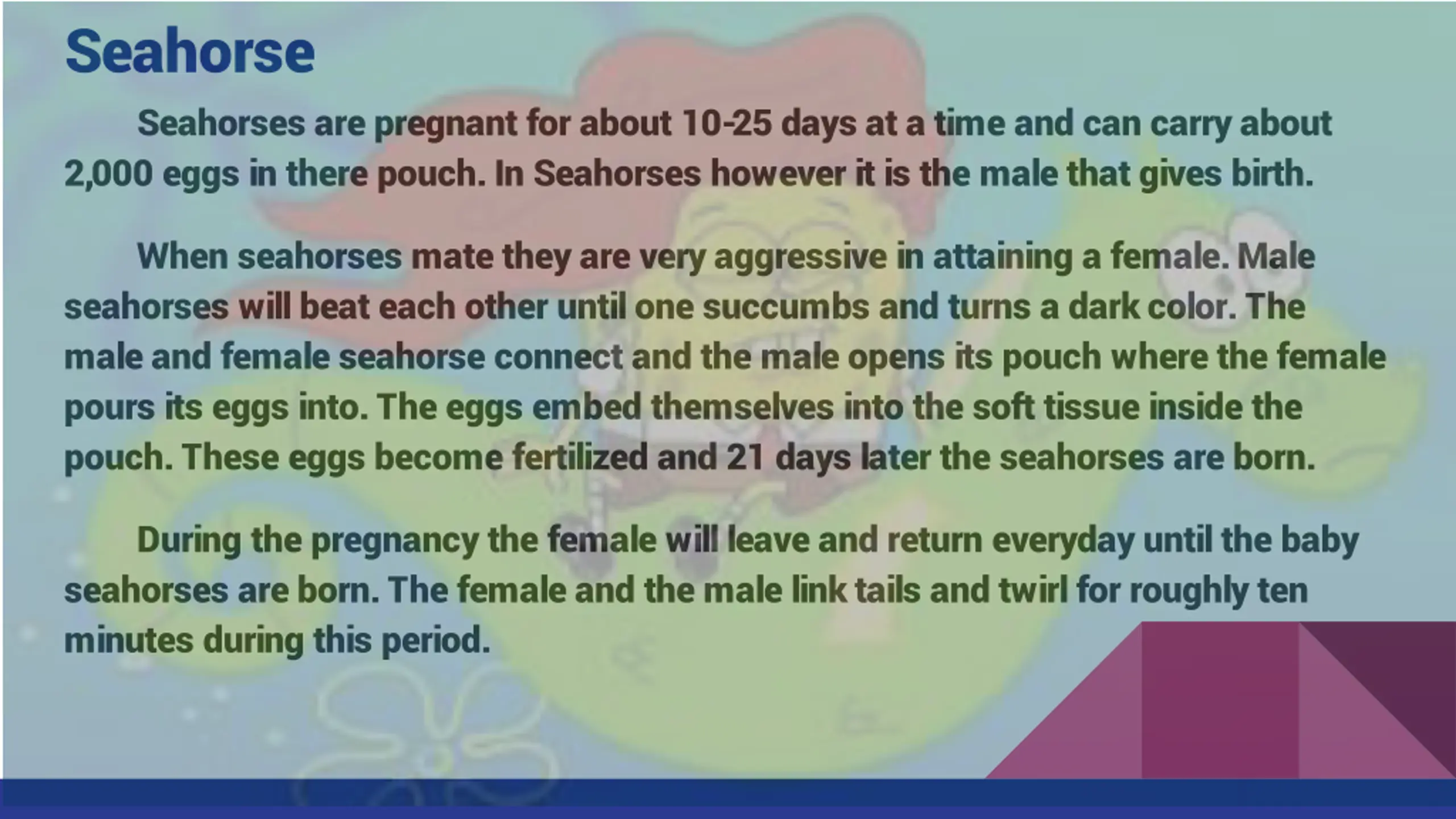 Seahorse

Seahorses are pregnant for about 10-25 days at a time and can carry about 2,000 eggs in there pouch. In Seahorses however it is the male that gives birth.

When seahorses mate they are very aggressive in attaining a female. Male seahorses will beat each other until one succumbs and turns a dark color. The male and female seahorse connect and the male opens its pouch where the female pours its eggs into. The eggs embed themselves into the soft tissue inside the pouch. These eggs become fertilized and 21 days later the seahorses are born.

During the pregnancy the female will leave and return everyday until the baby seahorses are born. The female and the male link tails and twirl for roughly ten minutes during this period.